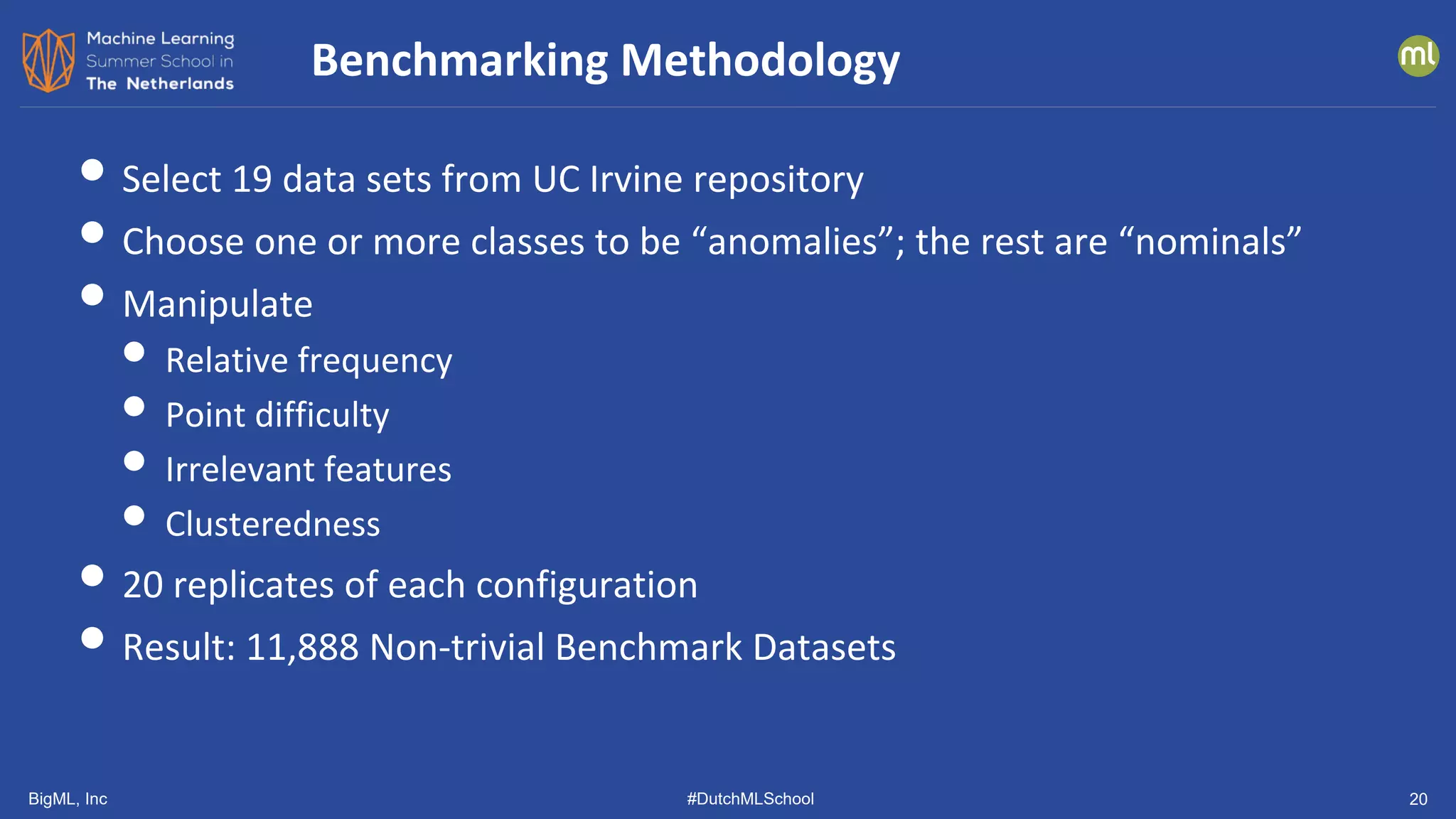 Machine Learning Summer School in The Netherlands

Benchmarking Methodology

ml

- Select 19 data sets from UC Irvine repository
- Choose one or more classes to be “anomalies”; the rest are “nominals”
- Manipulate
  - Relative frequency
  - Point difficulty
  - Irrelevant features
  - Clusteredness
- 20 replicates of each configuration
- Result: 11,888 Non-trivial Benchmark Datasets

BigML, Inc

#DutchMLSchool

20